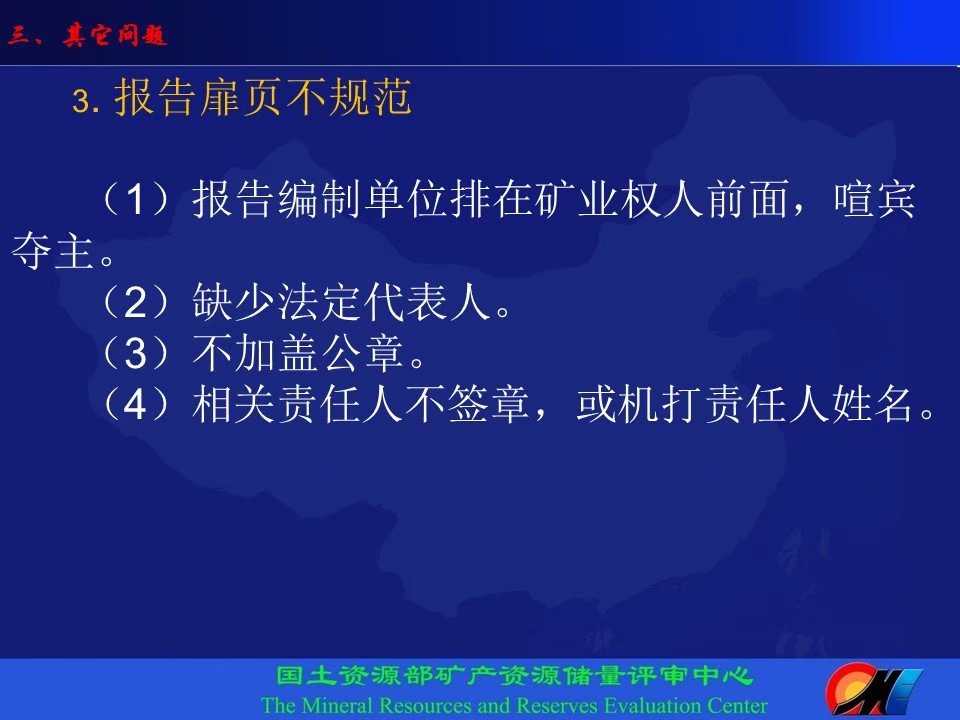 三、其它问题

3. 报告扉页不规范

（1）报告编制单位排在矿业权人前面，喧宾夺主。
（2）缺少法定代表人。
（3）不加盖公章。
（4）相关责任人不签章，或机打责任人姓名。

国土资源部矿产资源储量评审中心
The Mineral Resources and Reserves Evaluation Center